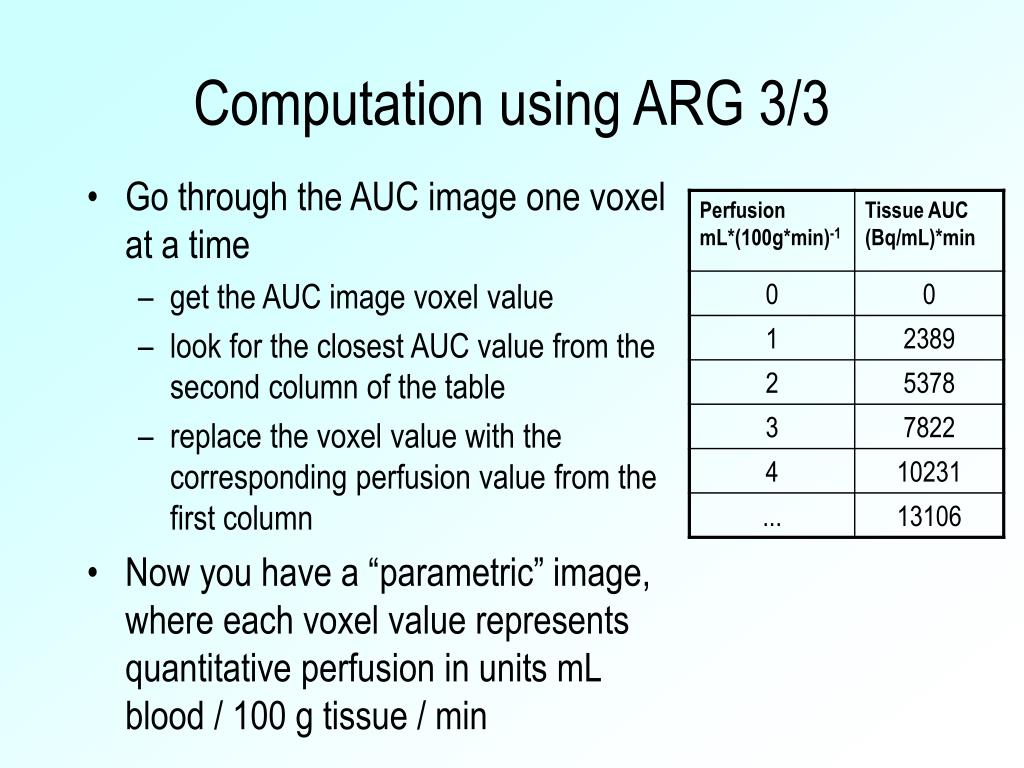 Computation using ARG 3/3

• Go through the AUC image one voxel at a time
– get the AUC image voxel value
– look for the closest AUC value from the second column of the table
– replace the voxel value with the corresponding perfusion value from the first column
• Now you have a “parametric” image, where each voxel value represents quantitative perfusion in units mL blood / 100 g tissue / min

| Perfusion mL*(100g*min)$^{-1}$ | Tissue AUC (Bq/mL)*min |
|---|---|
| 0 | 0 |
| 1 | 2389 |
| 2 | 5378 |
| 3 | 7822 |
| 4 | 10231 |
| ... | 13106 |